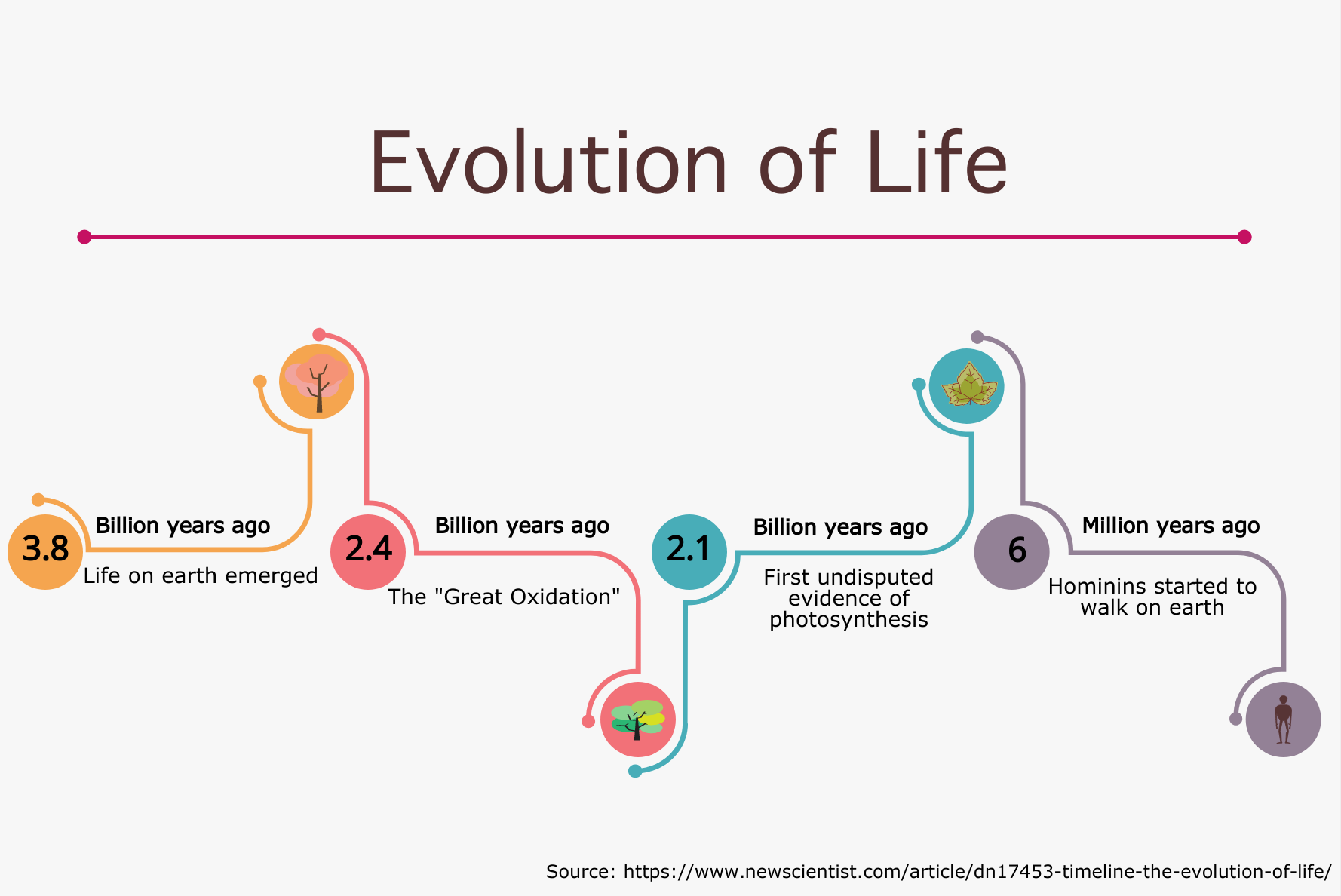 Evolution of Life

3.8
Billion years ago
Life on earth emerged

2.4
Billion years ago
The "Great Oxidation"

2.1
Billion years ago
First undisputed evidence of photosynthesis

6
Million years ago
Hominins started to walk on earth

Source: https://www.newscientist.com/article/dn17453-timeline-the-evolution-of-life/